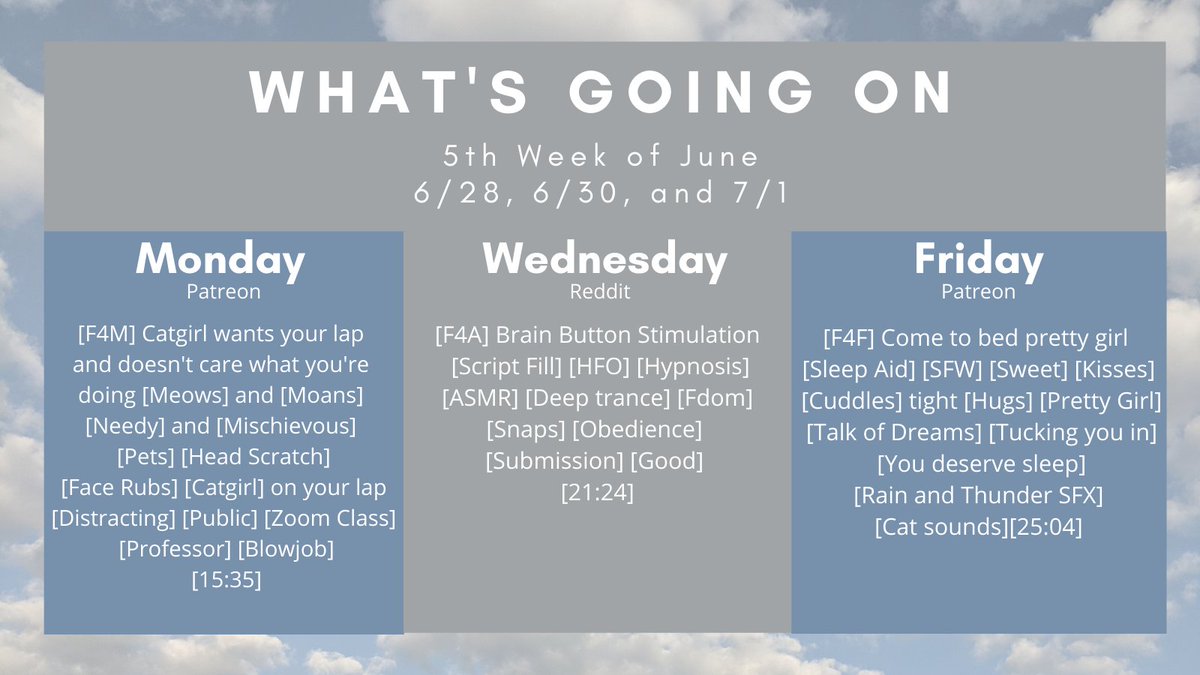 WHAT'S GOING ON

5th Week of June
6/28, 6/30, and 7/1

Monday
Patreon

[F4M] Catgirl wants your lap and doesn't care what you're doing [Meows] and [Moans] [Needy] and [Mischievous] [Pets] [Head Scratch] [Face Rubs] [Catgirl] on your lap [Distracting] [Public] [Zoom Class] [Professor] [Blowjob] [15:35]

Wednesday
Reddit

[F4A] Brain Button Stimulation [Script Fill] [HFO] [Hypnosis] [ASMR] [Deep trance] [Fdom] [Snaps] [Obedience] [Submission] [Good] [21:24]

Friday
Patreon

[F4F] Come to bed pretty girl [Sleep Aid] [SFW] [Sweet] [Kisses] [Cuddles] tight [Hugs] [Pretty Girl] [Talk of Dreams] [Tucking you in] [You deserve sleep] [Rain and Thunder SFX] [Cat sounds][25:04]